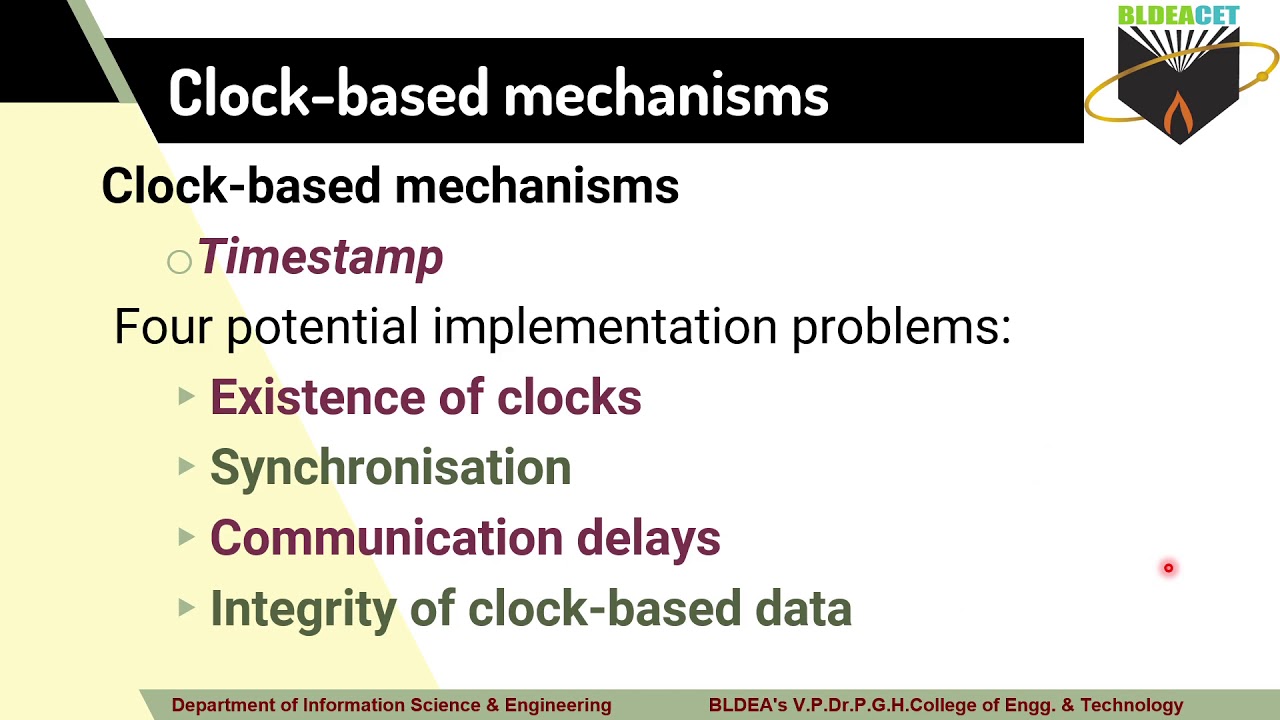 BLDEACET

Clock-based mechanisms

Clock-based mechanisms

○ Timestamp

Four potential implementation problems:

▸ Existence of clocks

▸ Synchronisation

▸ Communication delays

▸ Integrity of clock-based data

Department of Information Science & Engineering

BLDEA's V.P.Dr.P.G.H.College of Engg. & Technology